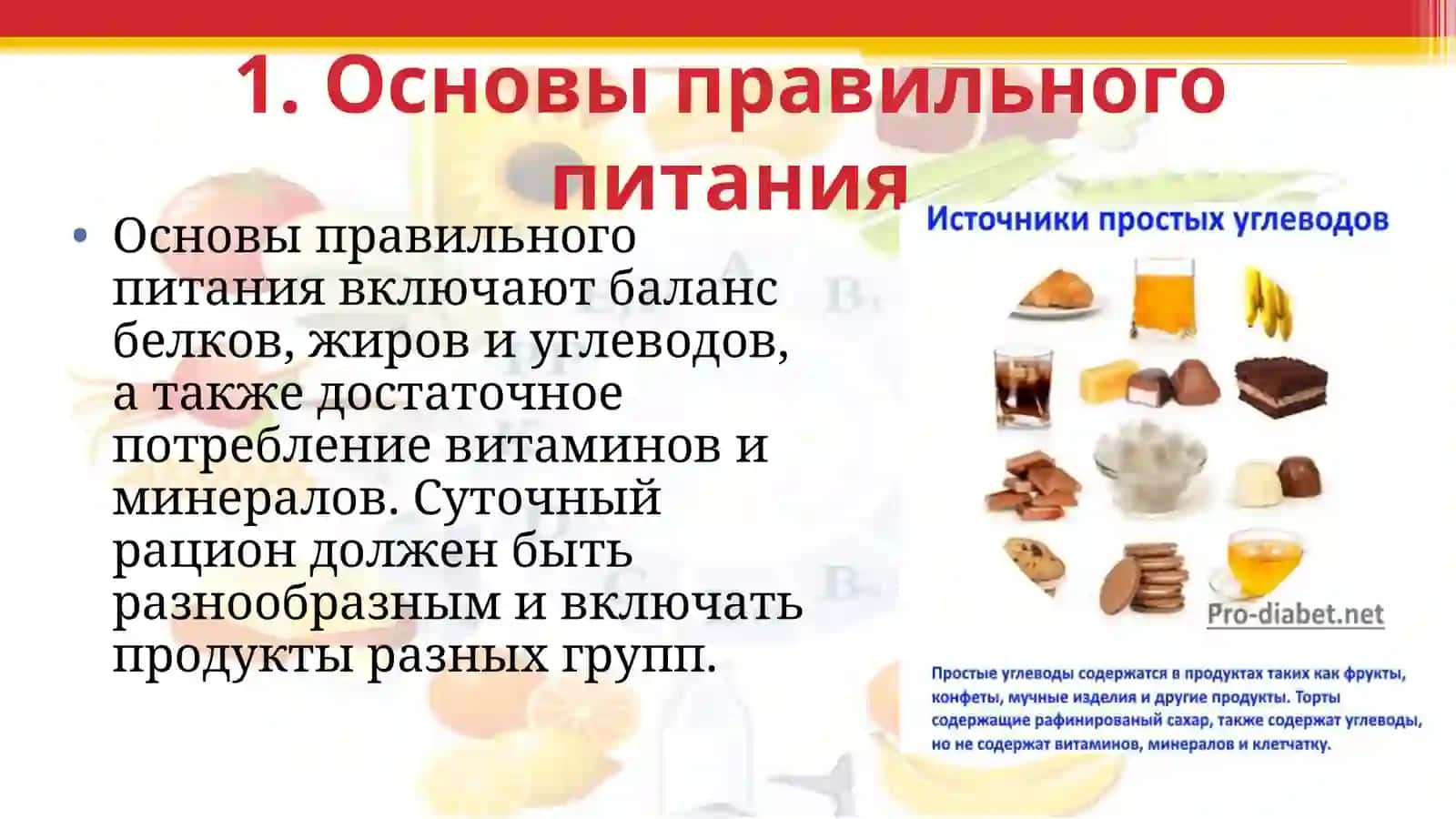 1. Основы правильного питания

• Основы правильного питания включают баланс белков, жиров и углеводов, а также достаточное потребление витаминов и минералов. Суточный рацион должен быть разнообразным и включать продукты разных групп.

Источники простых углеводов

Pro-diabet.net

Простые углеводы содержатся в продуктах таких как фрукты, конфеты, мучные изделия и другие продукты. Торты содержащие рафинированый сахар, также содержат углеводы, но не содержат витаминов, минералов и клетчатку.